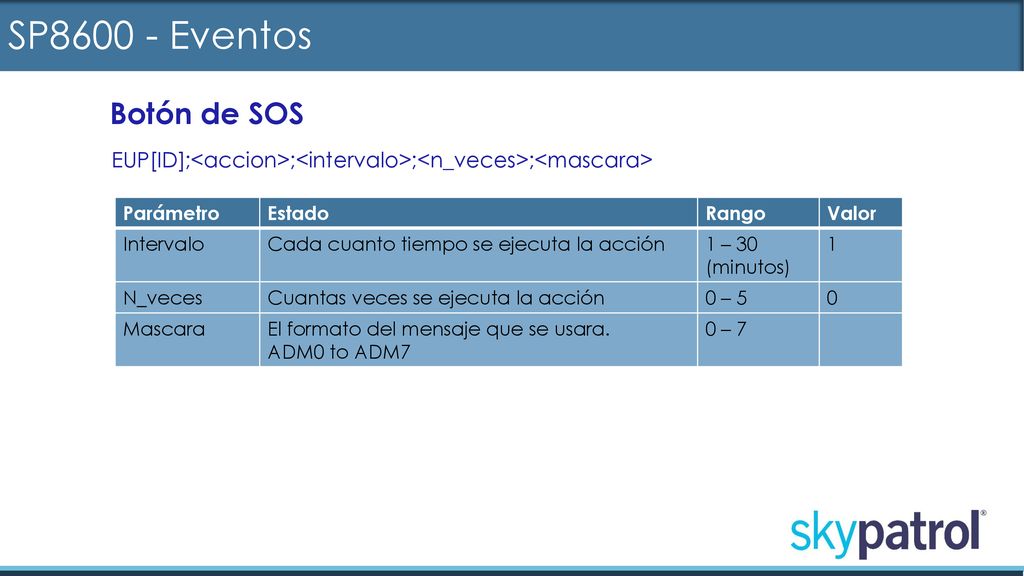 SP8600 - Eventos

Botón de SOS

EUP[ID];<accion>;<intervalo>;<n_veces>;<mascara>

| Parámetro | Estado | Rango | Valor |
|---|---|---|---|
| Intervalo | Cada cuanto tiempo se ejecuta la acción | 1 – 30 (minutos) | 1 |
| N_veces | Cuantas veces se ejecuta la acción | 0 – 5 | 0 |
| Mascara | El formato del mensaje que se usara. ADM0 to ADM7 | 0 – 7 | |

skypatrol®